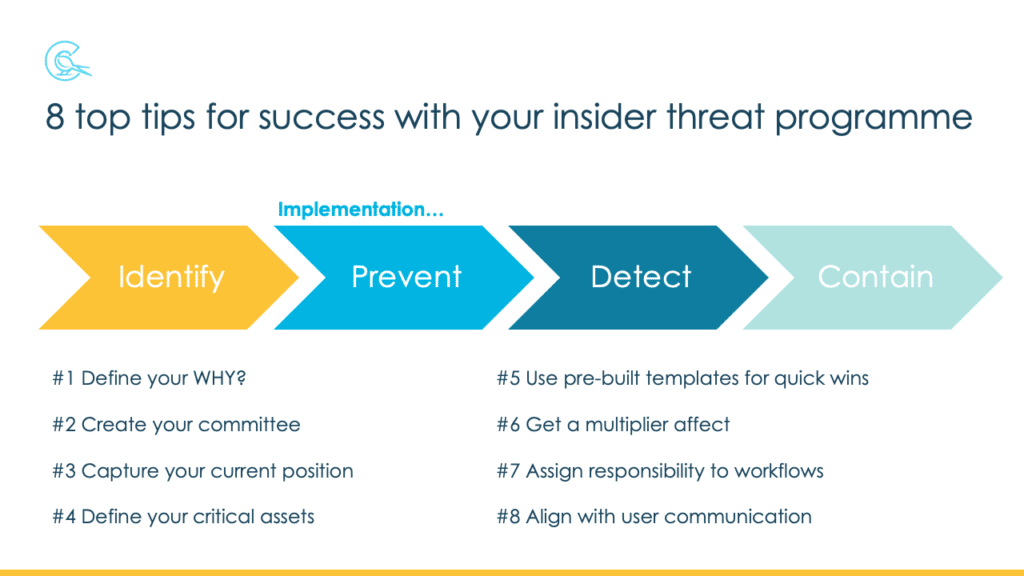 8 top tips for success with your insider threat programme

Implementation…

Identify

Prevent

Detect

Contain

#1 Define your WHY?

#2 Create your committee

#3 Capture your current position

#4 Define your critical assets

#5 Use pre-built templates for quick wins

#6 Get a multiplier affect

#7 Assign responsibility to workflows

#8 Align with user communication